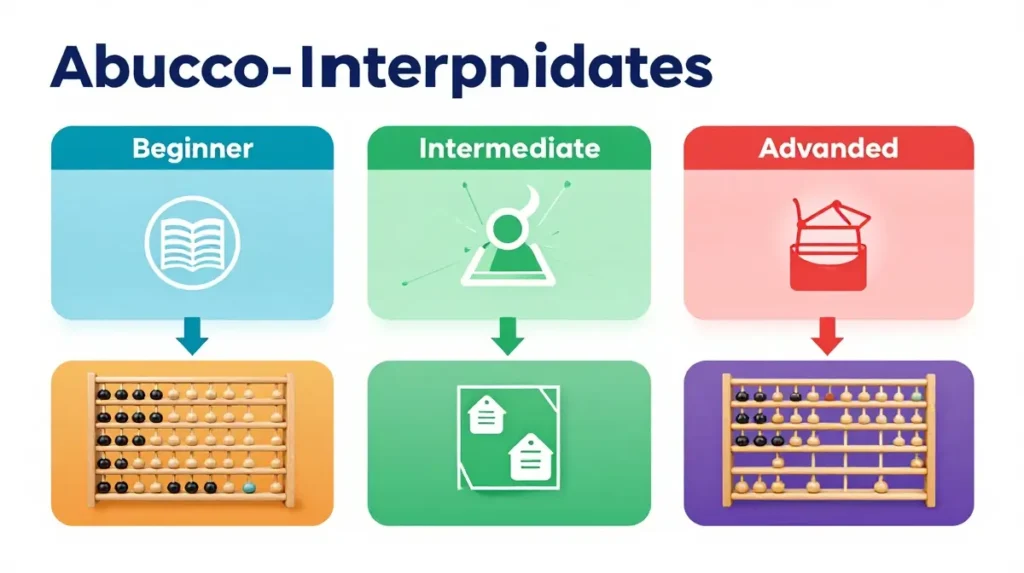 Abucco-Interpnidates

Beginner

Intermediate

Advanded